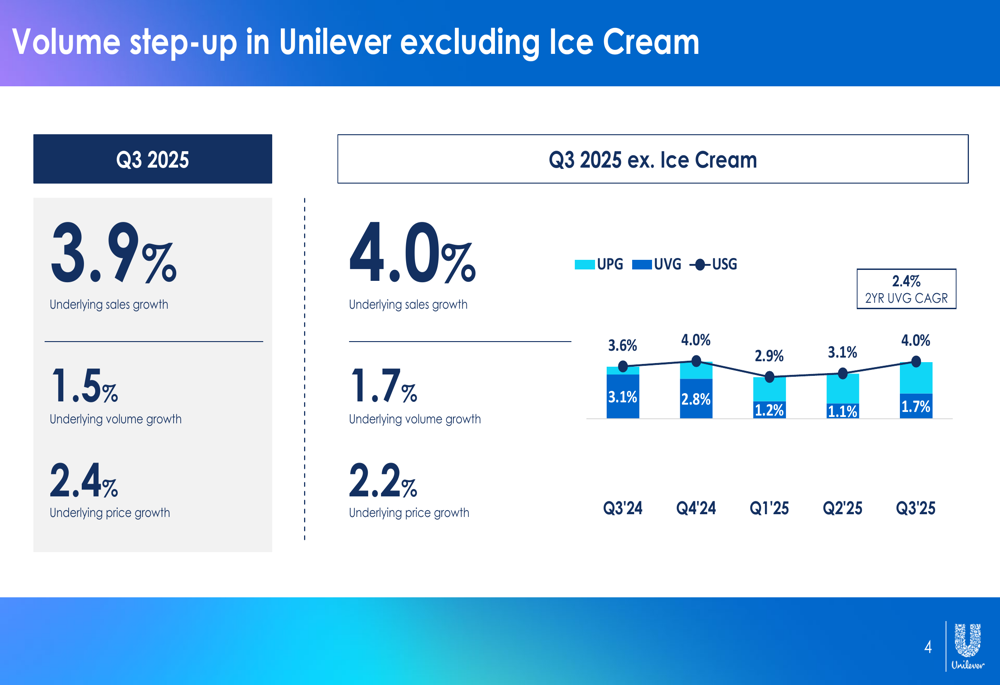 Volume step-up in Unilever excluding Ice Cream

Q3 2025

3.9%
Underlying sales growth

1.5%
Underlying volume growth

2.4%
Underlying price growth

Q3 2025 ex. Ice Cream

4.0%
Underlying sales growth

1.7%
Underlying volume growth

2.2%
Underlying price growth

UPG UVG USG

2.4%
2YR UVG CAGR

3.6% 4.0% 2.9% 3.1% 4.0%

3.1% 2.8% 1.2% 1.1% 1.7%

Q3'24 Q4'24 Q1'25 Q2'25 Q3'25

4

Unilever